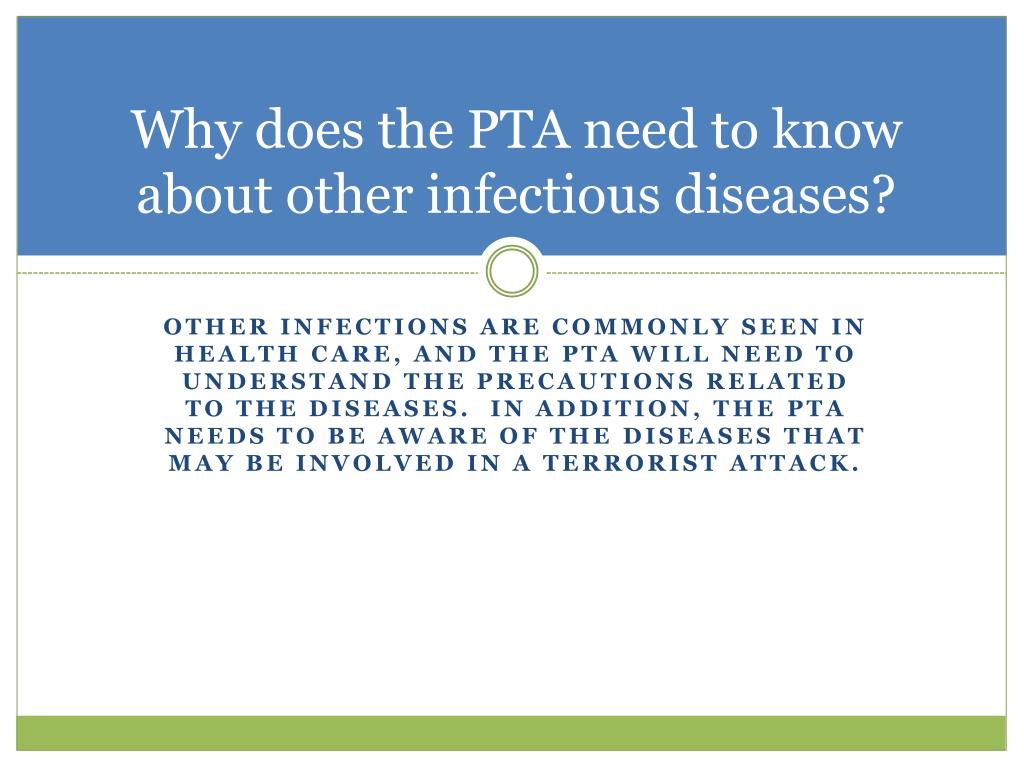 Why does the PTA need to know about other infectious diseases?

OTHER INFECTIONS ARE COMMONLY SEEN IN HEALTH CARE, AND THE PTA WILL NEED TO UNDERSTAND THE PRECAUTIONS RELATED TO THE DISEASES. IN ADDITION, THE PTA NEEDS TO BE AWARE OF THE DISEASES THAT MAY BE INVOLVED IN A TERRORIST ATTACK.